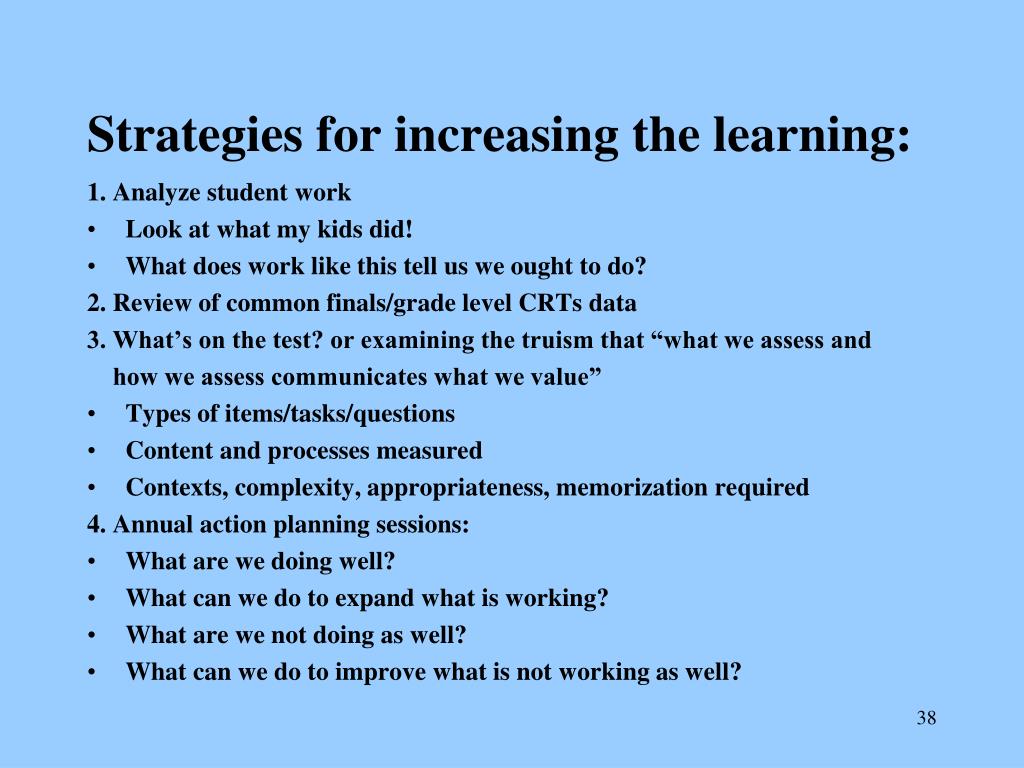 Strategies for increasing the learning:

1. Analyze student work
• Look at what my kids did!
• What does work like this tell us we ought to do?
2. Review of common finals/grade level CRTs data
3. What’s on the test? or examining the truism that “what we assess and how we assess communicates what we value”
• Types of items/tasks/questions
• Content and processes measured
• Contexts, complexity, appropriateness, memorization required
4. Annual action planning sessions:
• What are we doing well?
• What can we do to expand what is working?
• What are we not doing as well?
• What can we do to improve what is not working as well?

38